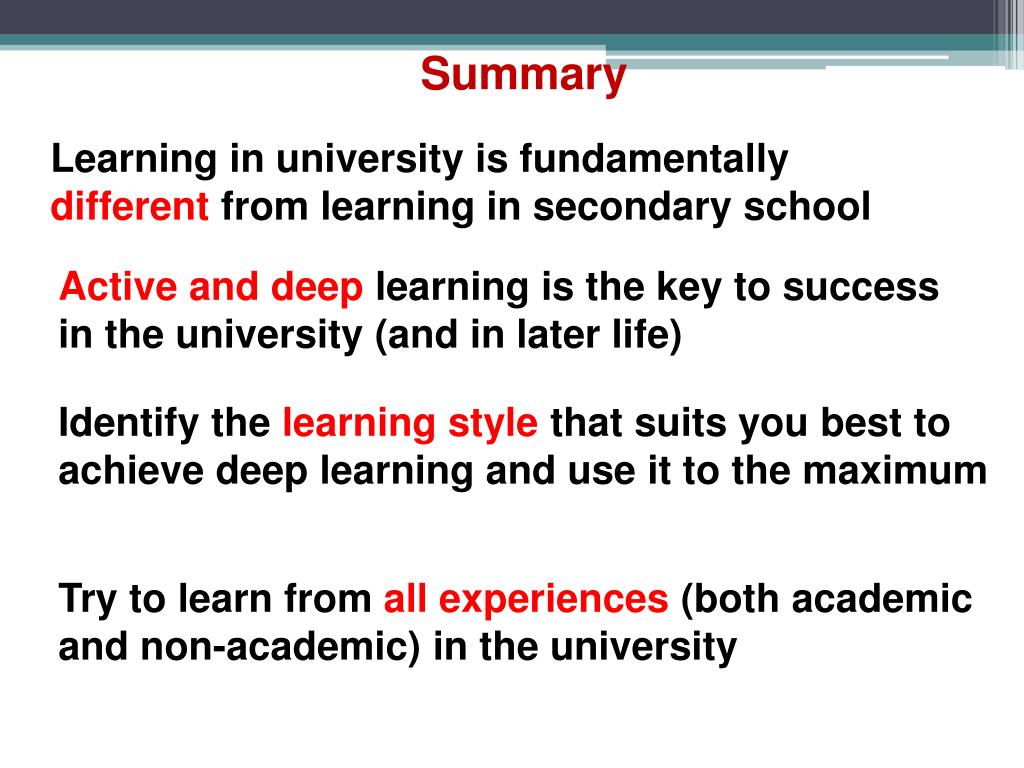 Summary

Learning in university is fundamentally different from learning in secondary school

Active and deep learning is the key to success in the university (and in later life)

Identify the learning style that suits you best to achieve deep learning and use it to the maximum

Try to learn from all experiences (both academic and non-academic) in the university